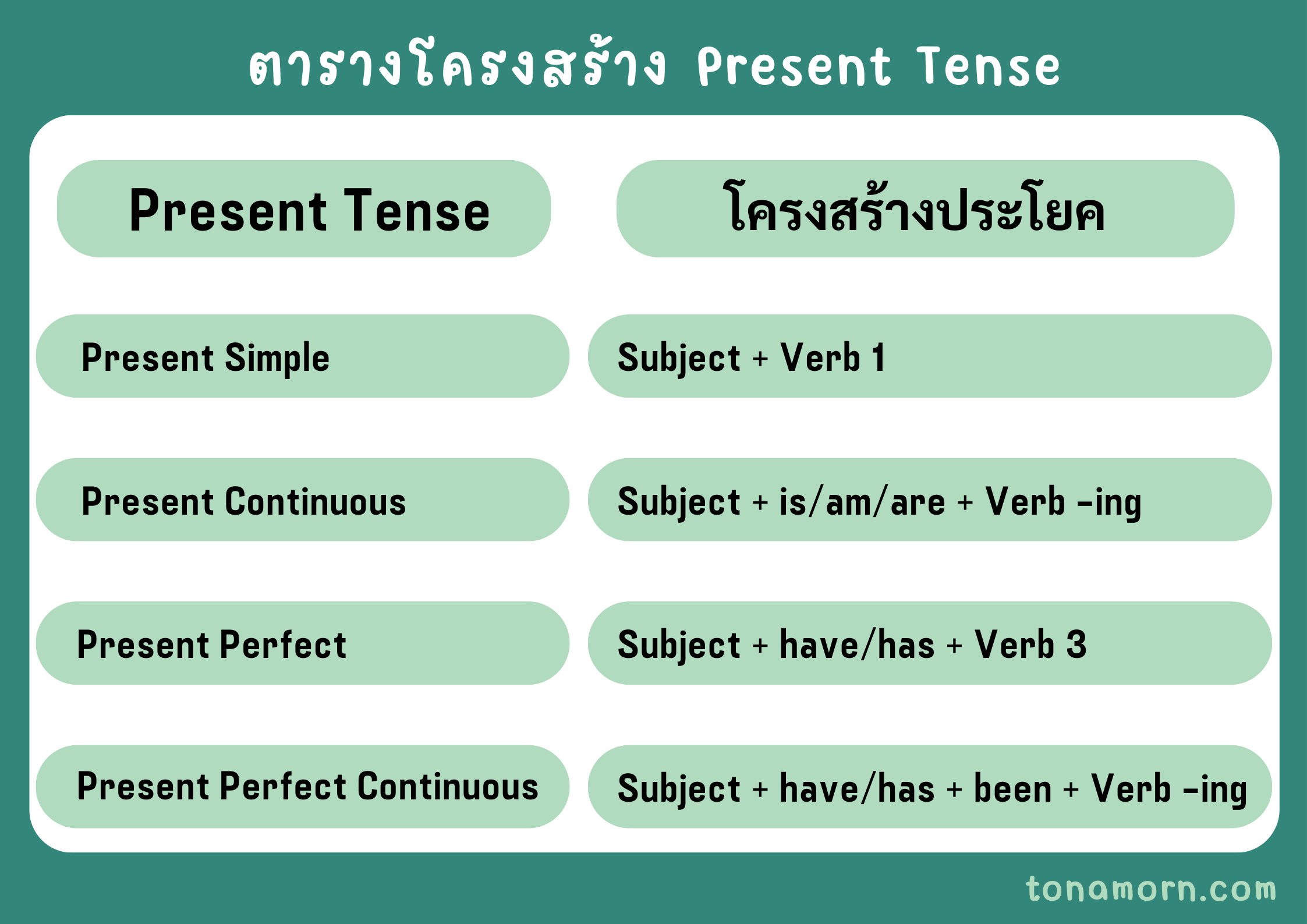 ตารางโครงสร้าง Present Tense

| Present Tense | โครงสร้างประโยค |
|---|---|
| Present Simple | Subject + Verb 1 |
| Present Continuous | Subject + is/am/are + Verb -ing |
| Present Perfect | Subject + have/has + Verb 3 |
| Present Perfect Continuous | Subject + have/has + been + Verb -ing |

tonamorn.com